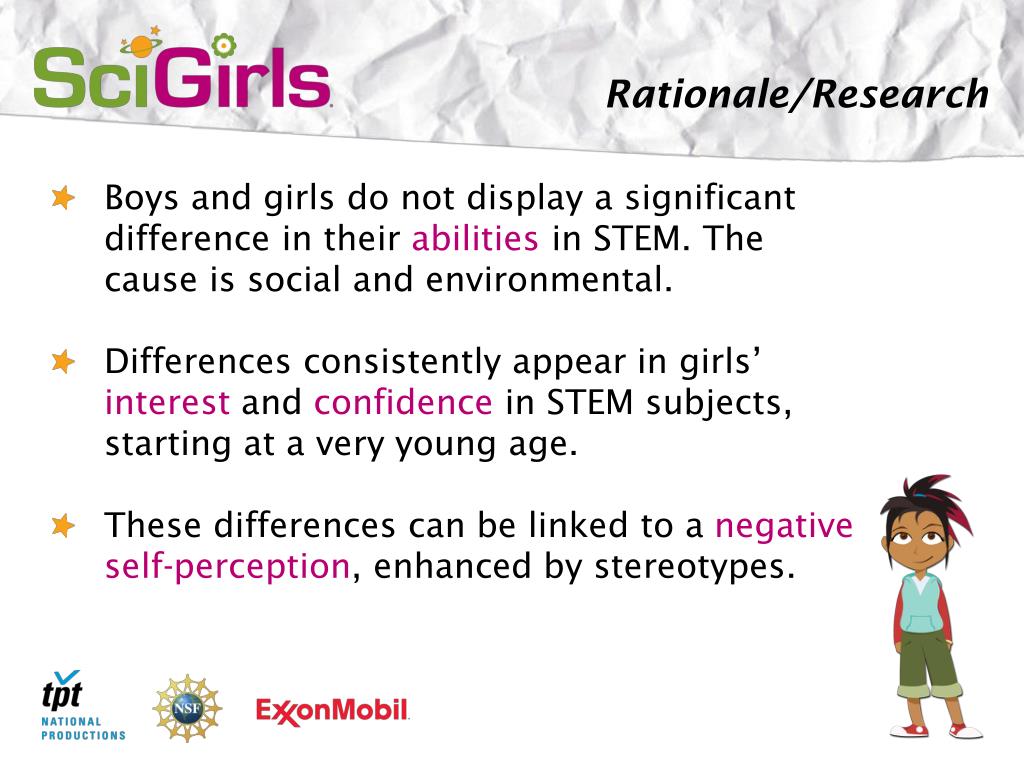 SciGirls

Rationale/Research

Boys and girls do not display a significant difference in their abilities in STEM. The cause is social and environmental.

Differences consistently appear in girls' interest and confidence in STEM subjects, starting at a very young age.

These differences can be linked to a negative self-perception, enhanced by stereotypes.

tpt NATIONAL PRODUCTIONS

NSF

ExxonMobil